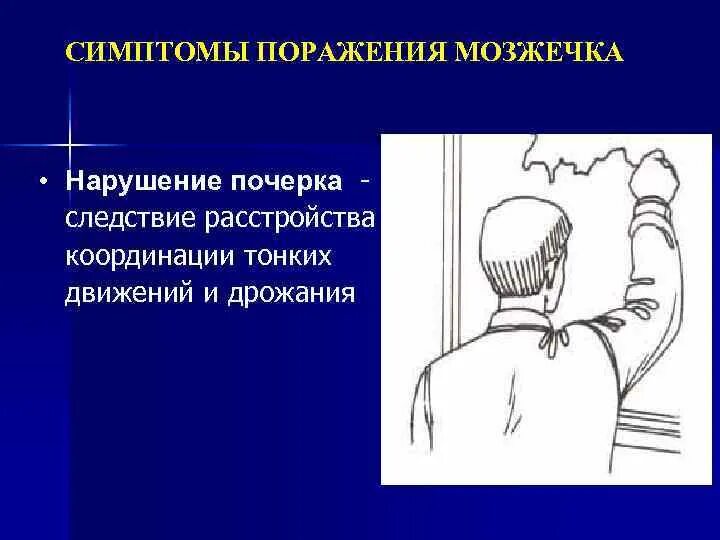 СИМПТОМЫ ПОРАЖЕНИЯ МОЗЖЕЧКА

• Нарушение почерка - следствие расстройства координации тонких движений и дрожания